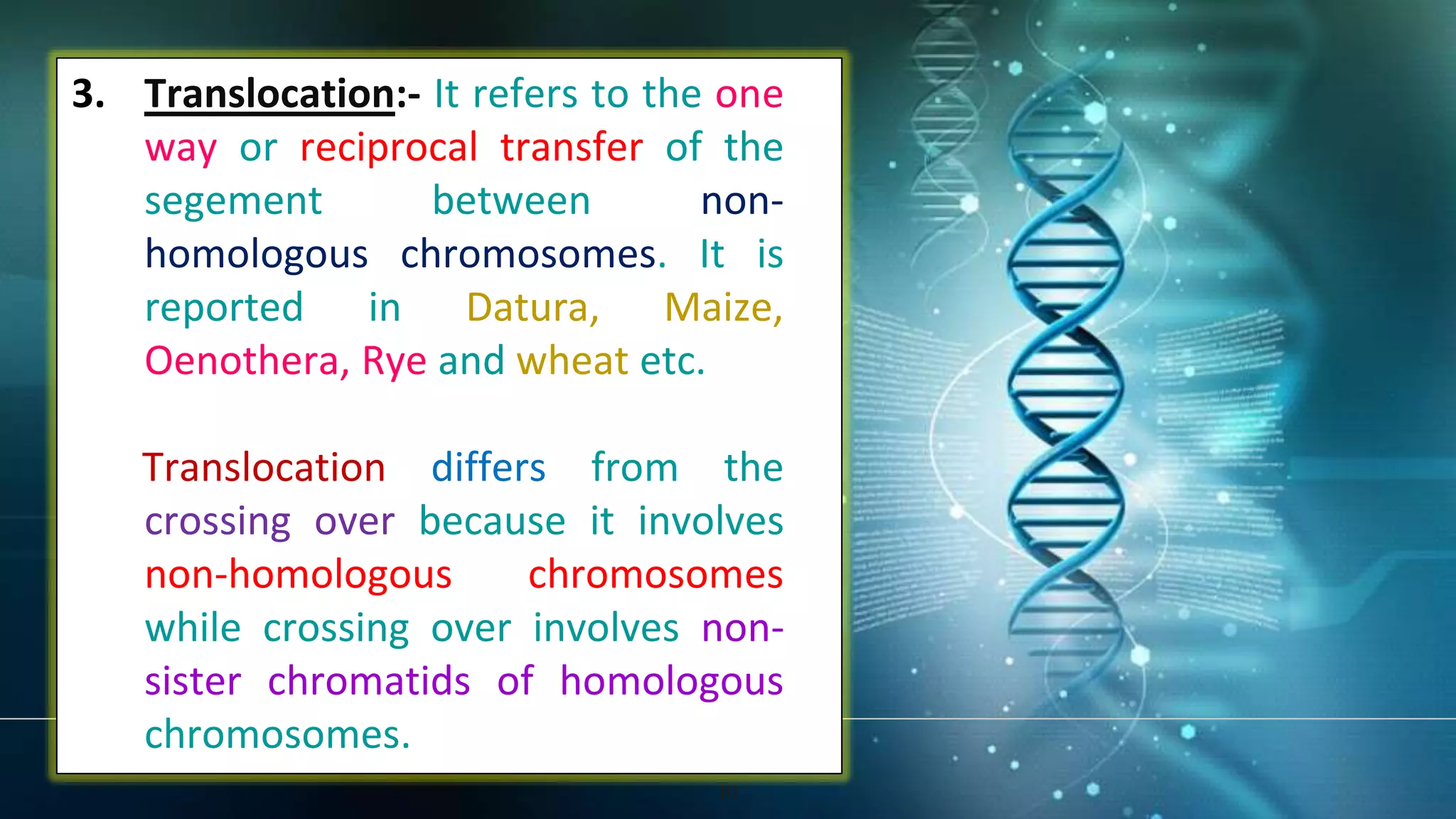 3. Translocation:- It refers to the one way or reciprocal transfer of the segement between non-homologous chromosomes. It is reported in Datura, Maize, Oenothera, Rye and wheat etc.

Translocation differs from the crossing over because it involves non-homologous chromosomes while crossing over involves non-sister chromatids of homologous chromosomes.